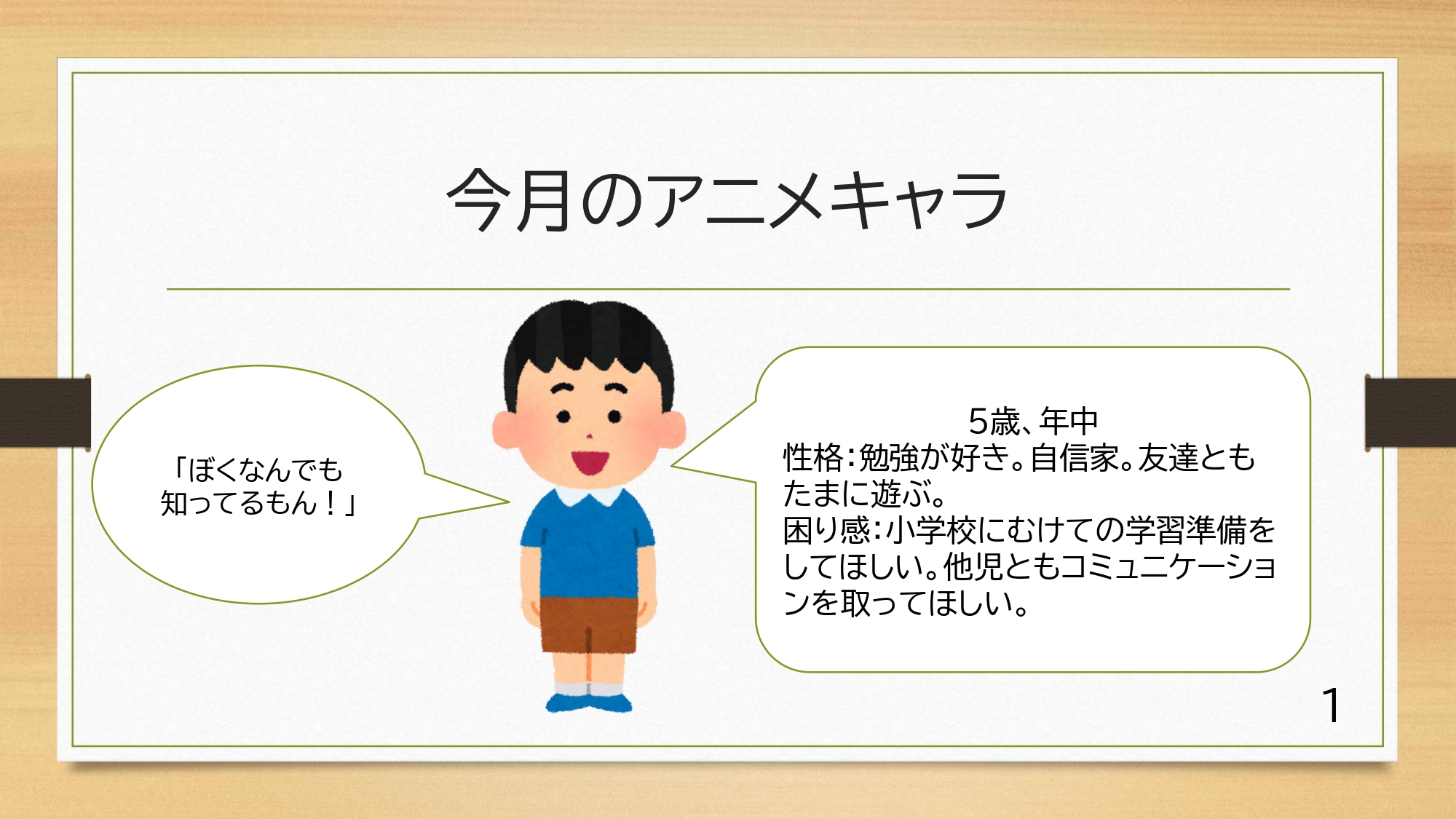 今月のアニメキャラ

「ぼくなんでも知ってるもん！」

5歳、年中
性格：勉強が好き。自信家。友達ともたまに遊ぶ。
困り感：小学校にむけての学習準備をしてほしい。他児ともコミュニケーションを取ってほしい。

1